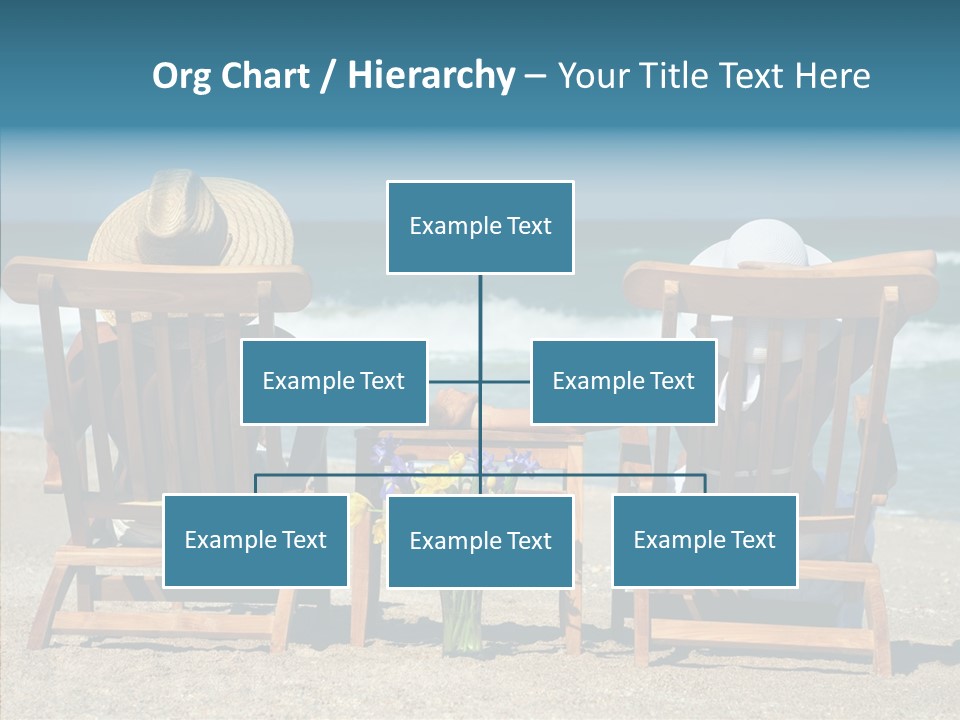 Org Chart / Hierarchy – Your Title Text Here

Example Text

Example Text

Example Text

Example Text

Example Text

Example Text